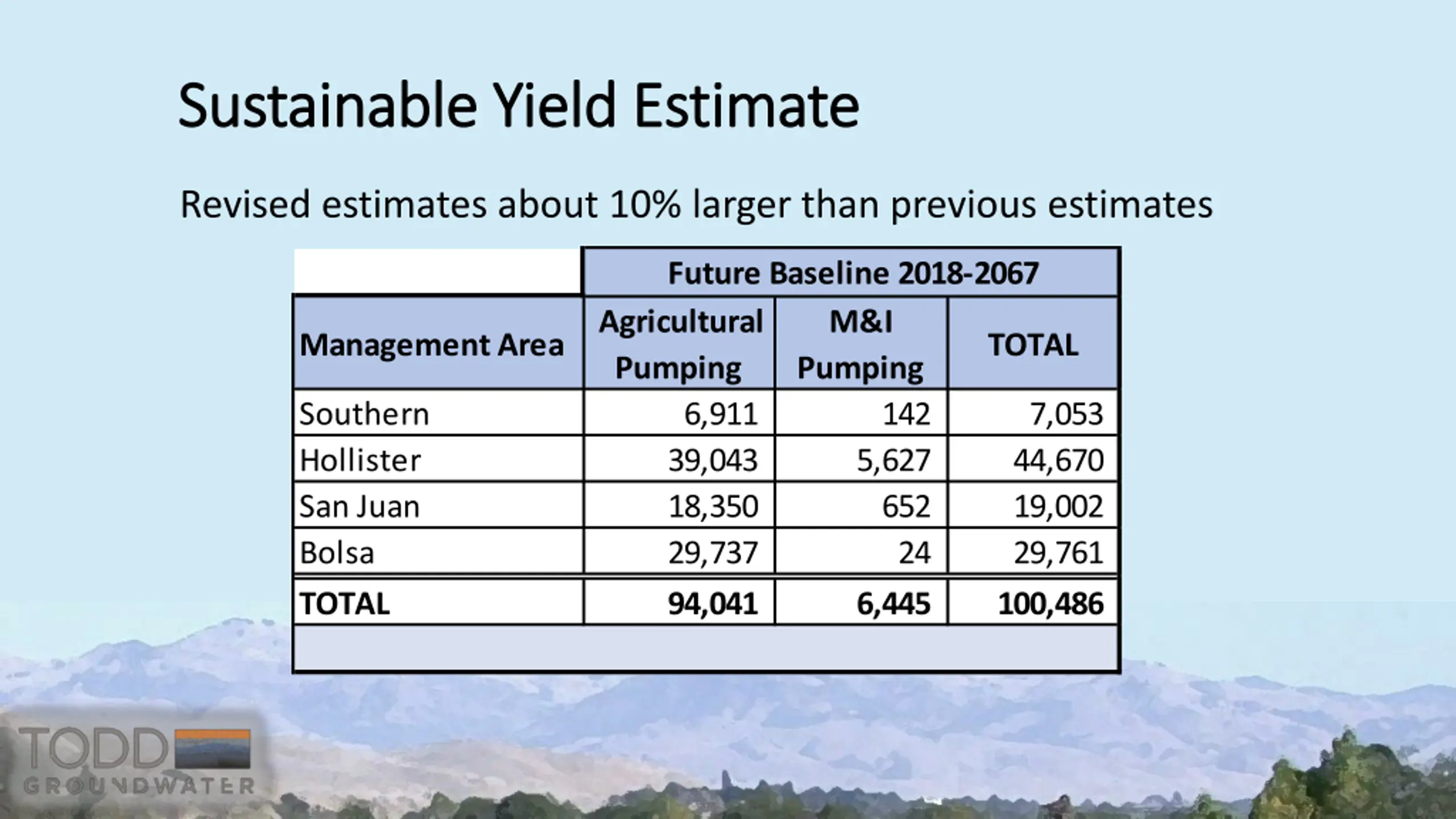 Sustainable Yield Estimate

Revised estimates about 10% larger than previous estimates

| | Future Baseline 2018-2067 | | |
|---|---|---|---|
| Management Area | Agricultural Pumping | M&I Pumping | TOTAL |
| Southern | 6,911 | 142 | 7,053 |
| Hollister | 39,043 | 5,627 | 44,670 |
| San Juan | 18,350 | 652 | 19,002 |
| Bolsa | 29,737 | 24 | 29,761 |
| TOTAL | 94,041 | 6,445 | 100,486 |

TODD GROUNDWATER